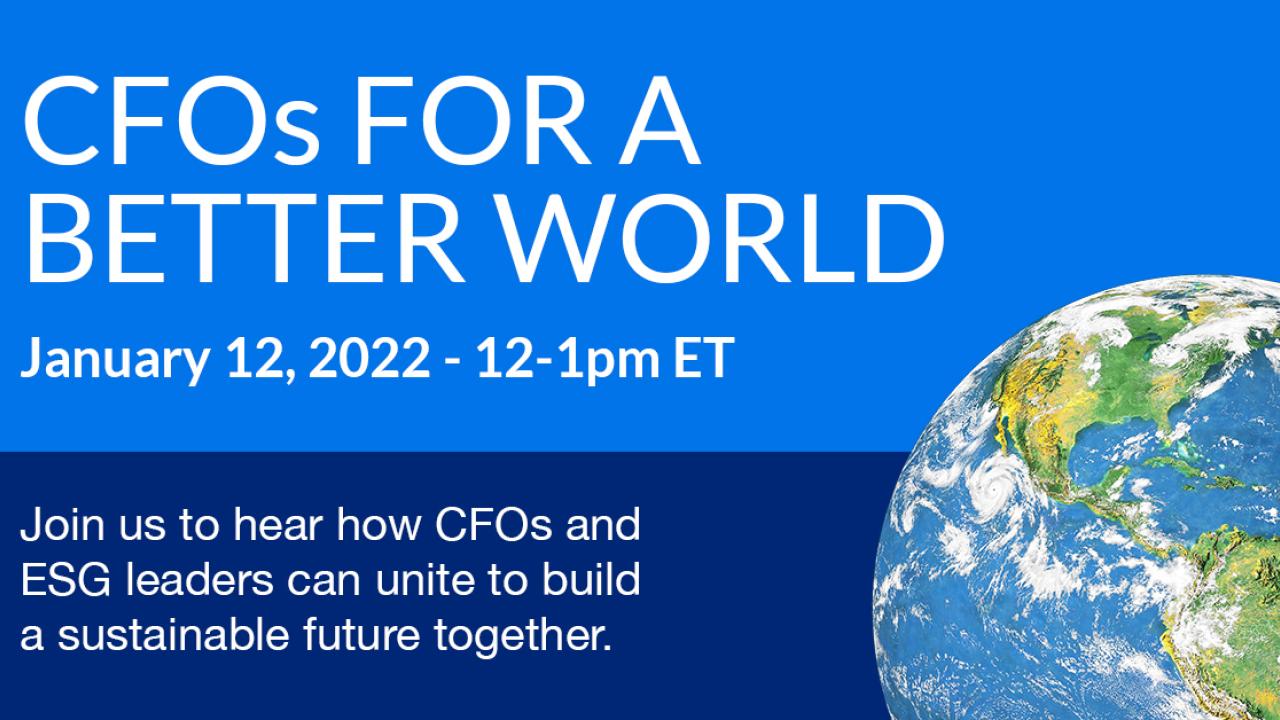 CFOs FOR A
BETTER WORLD

January 12, 2022 - 12-1pm ET

Join us to hear how CFOs and ESG leaders can unite to build a sustainable future together.